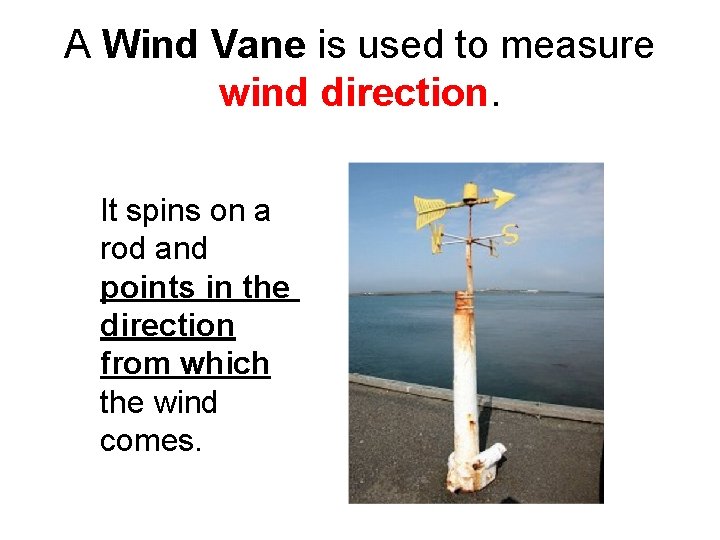 A Wind Vane is used to measure wind direction.

It spins on a rod and points in the direction from which the wind comes.

W
E
S